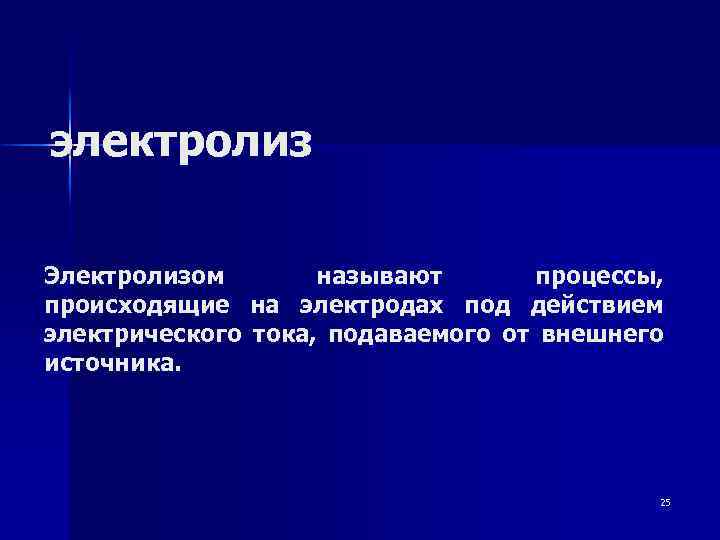 электролиз

Электролизом называют процессы, происходящие на электродах под действием электрического тока, подаваемого от внешнего источника.

25